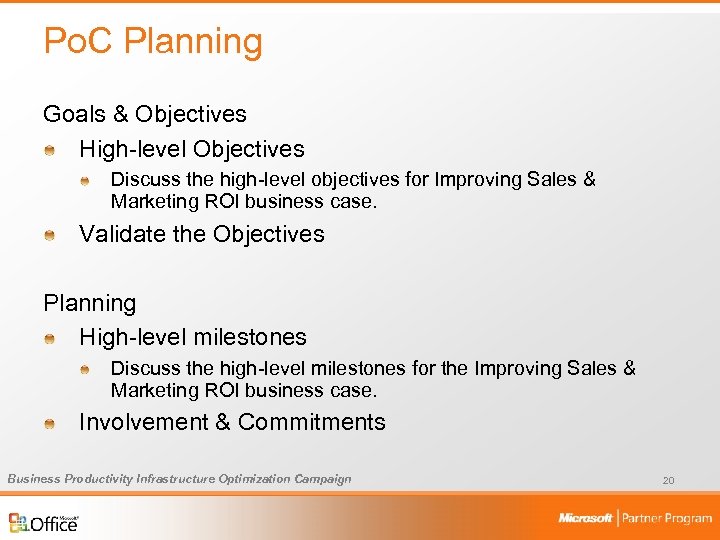 PoC Planning

Goals & Objectives

- High-level Objectives
  - Discuss the high-level objectives for Improving Sales & Marketing ROI business case.
- Validate the Objectives

Planning

- High-level milestones
  - Discuss the high-level milestones for the Improving Sales & Marketing ROI business case.
- Involvement & Commitments

Business Productivity Infrastructure Optimization Campaign

20

Microsoft Office

Microsoft | Partner Program